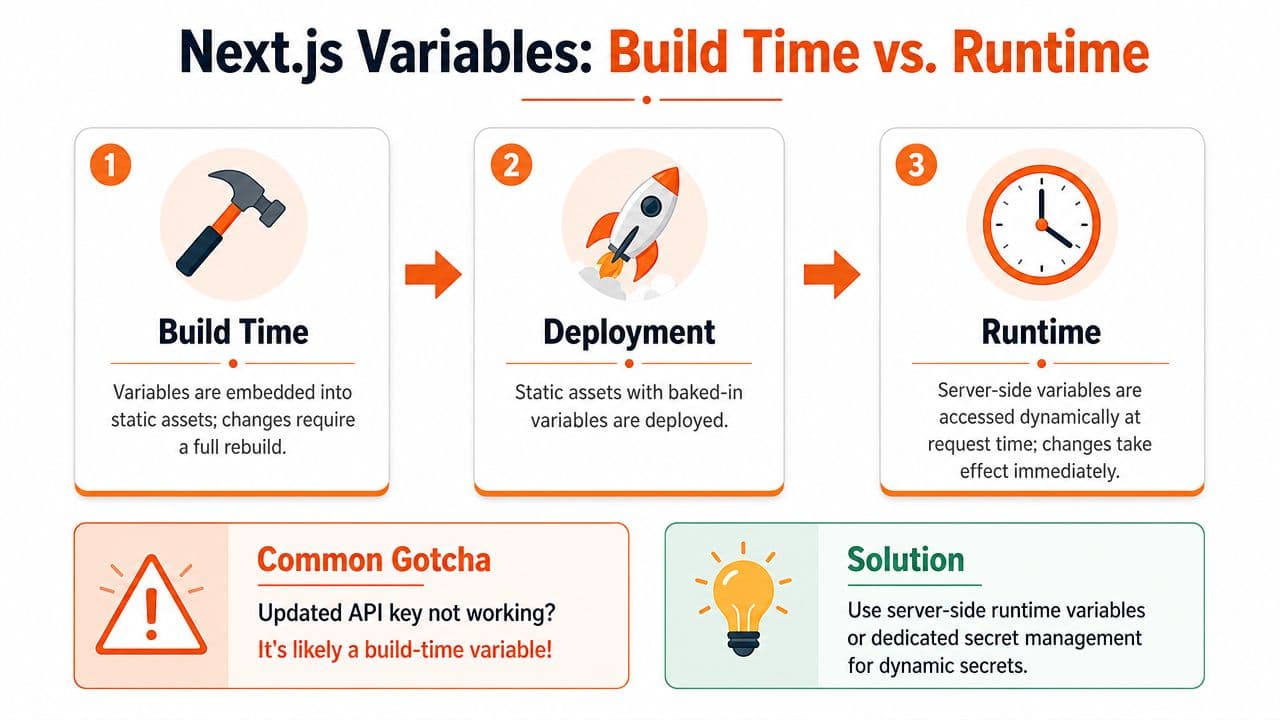 Next.js Variables: Build Time vs. Runtime

1

Build Time

Variables are embedded into static assets; changes require a full rebuild.

2

Deployment

Static assets with baked-in variables are deployed.

3

Runtime

Server-side variables are accessed dynamically at request time; changes take effect immediately.

Common Gotcha

Updated API key not working?

It's likely a build-time variable!

Solution

Use server-side runtime variables or dedicated secret management for dynamic secrets.